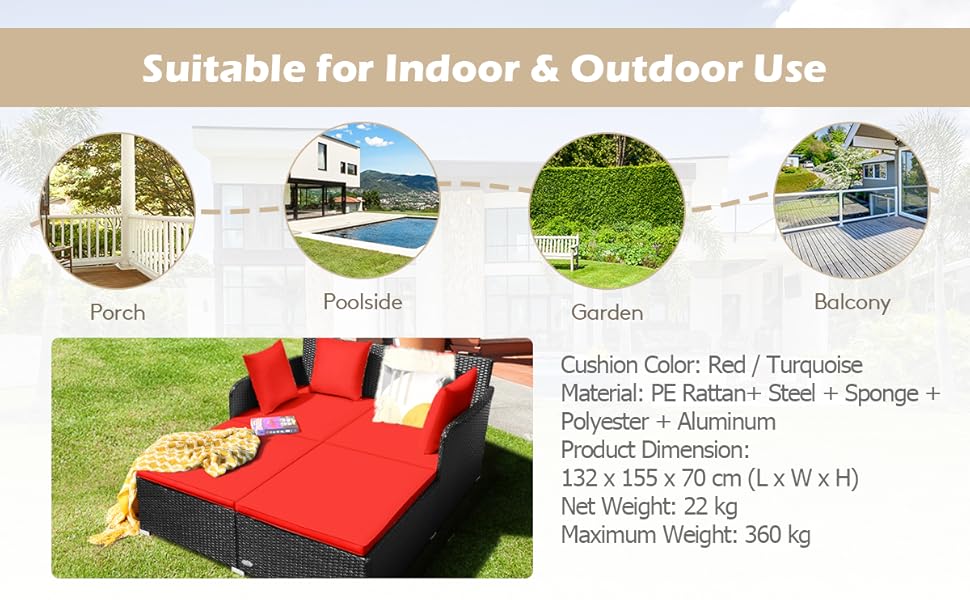 Suitable for Indoor & Outdoor Use

Porch

Poolside

Garden

Balcony

Cushion Color: Red / Turquoise
Material: PE Rattan+ Steel + Sponge + Polyester + Aluminum
Product Dimension:
132 x 155 x 70 cm (L x W x H)
Net Weight: 22 kg
Maximum Weight: 360 kg